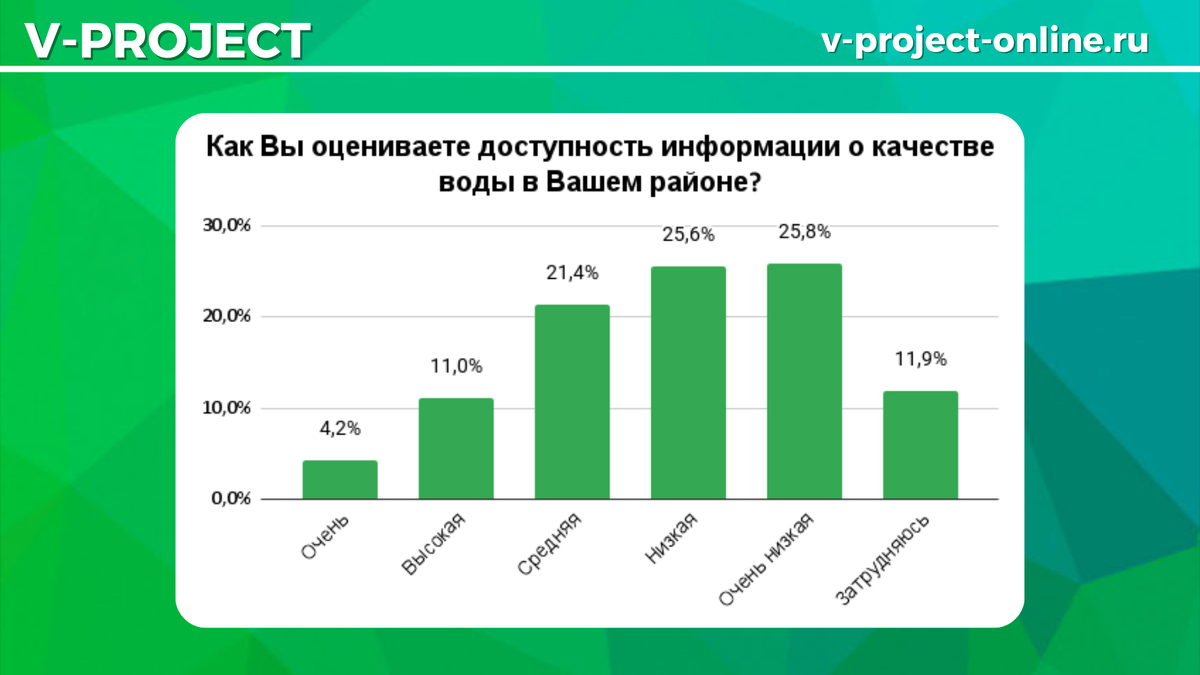 V-PROJECT

v-project-online.ru

Как Вы оцениваете доступность информации о качестве воды в Вашем районе?

30,0%
20,0%
10,0%
0,0%

4,2%
11,0%
21,4%
25,6%
25,8%
11,9%

Очень
Высокая
Средняя
Низкая
Очень низкая
Затрудняюсь